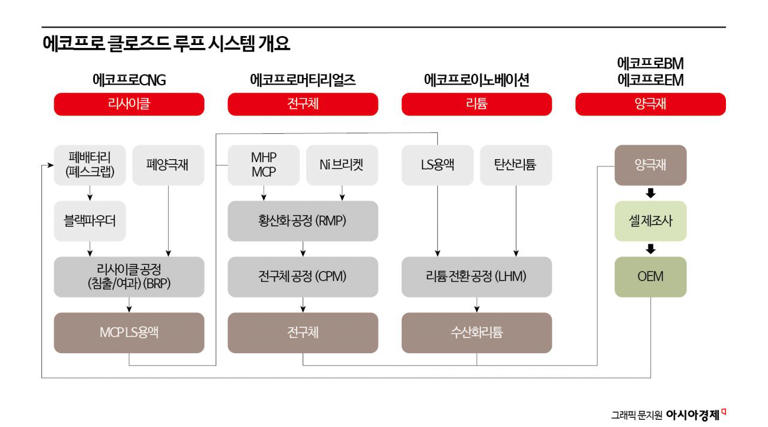 에코프로 클로즈드 루프 시스템 개요

에코프로CNG

리사이클

폐배터리 (폐스크랩)

폐양극재

블랙파우더

리사이클 공정 (침출/여과) (BRP)

MCP LS용액

에코프로머티리얼즈

전구체

MHP MCP

Ni 브리켓

황산화 공정 (RMP)

전구체 공정 (CPM)

전구체

에코프로이노베이션

리튬

LS용액

탄산리튬

리튬 전환 공정 (LHM)

수산화리튬

에코프로BM
에코프로EM

양극재

양극재

셀 제조사

OEM

그래픽 문지원 아시아경제